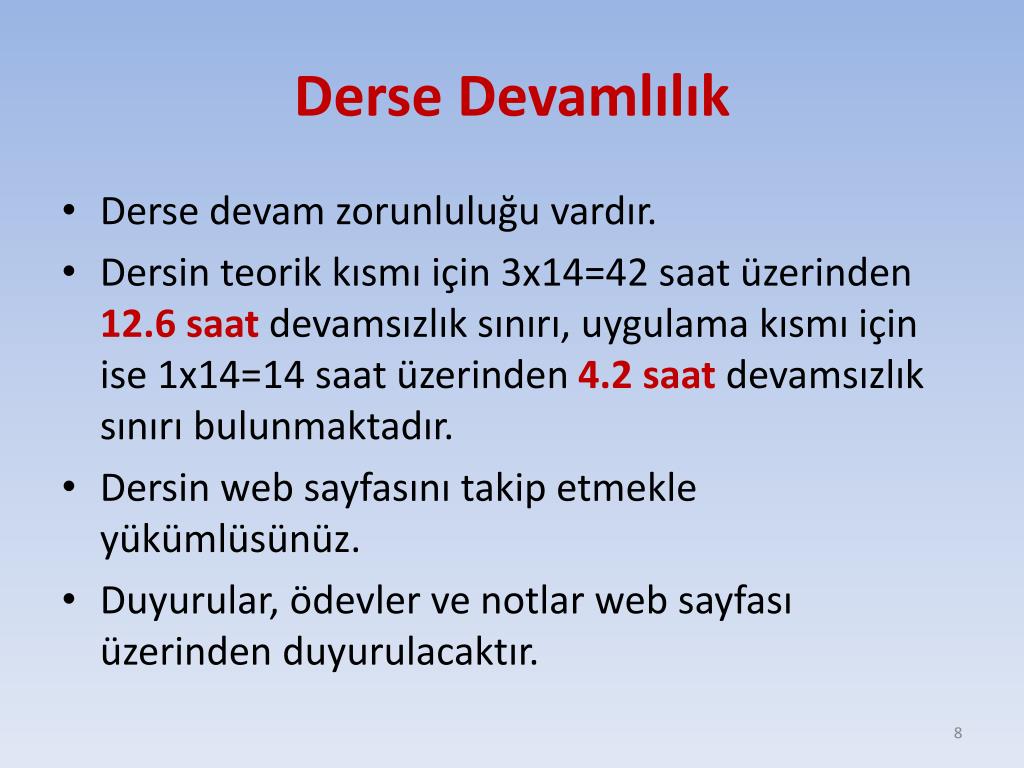 Derse Devamlılık

• Derse devam zorunluluğu vardır.
• Dersin teorik kısmı için 3x14=42 saat üzerinden 12.6 saat devamsızlık sınırı, uygulama kısmı için ise 1x14=14 saat üzerinden 4.2 saat devamsızlık sınırı bulunmaktadır.
• Dersin web sayfasını takip etmekle yükümlüsünüz.
• Duyurular, ödevler ve notlar web sayfası üzerinden duyurulacaktır.

8